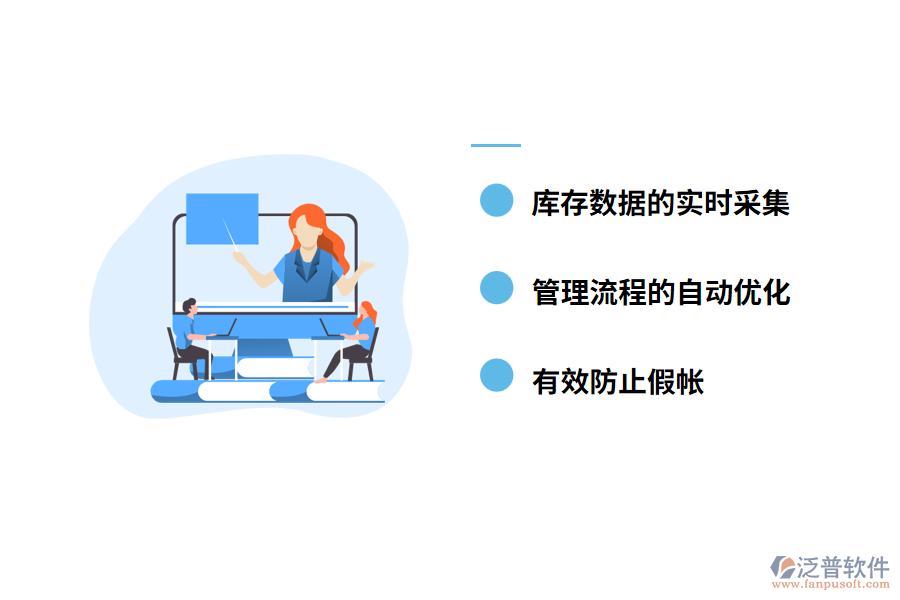 库存数据的实时采集

管理流程的自动优化

有效防止假帐

泛普软件
www.fanpusoft.com